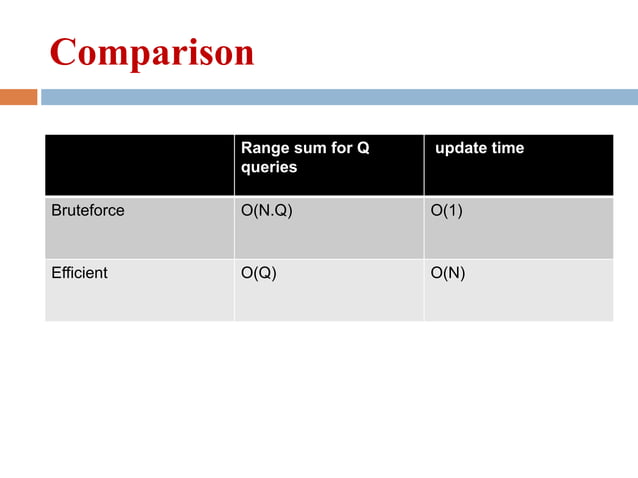 Comparison

| | Range sum for Q queries | update time |
|---|---|---|
| Bruteforce | O(N.Q) | O(1) |
| Efficient | O(Q) | O(N) |